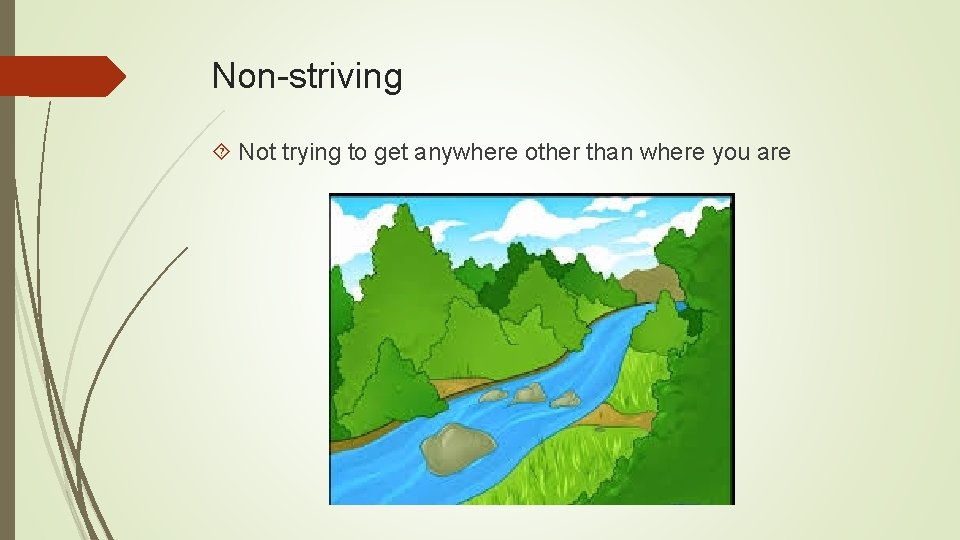 Non-striving

Not trying to get anywhere other than where you are